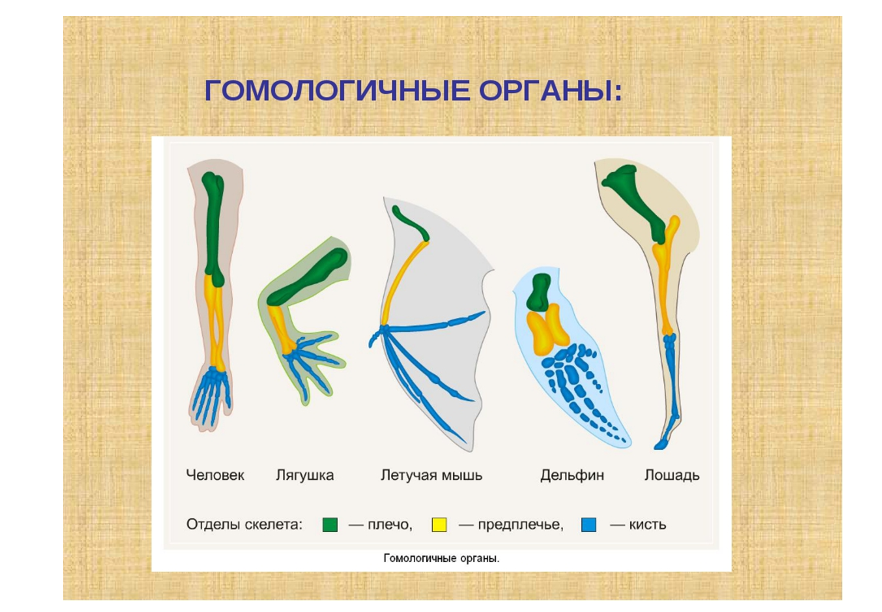 ГОМОЛОГИЧНЫЕ ОРГАНЫ:

Человек Лягушка Летучая мышь Дельфин Лошадь

Отделы скелета: — плечо, — предплечье, — кисть

Гомологичные органы.